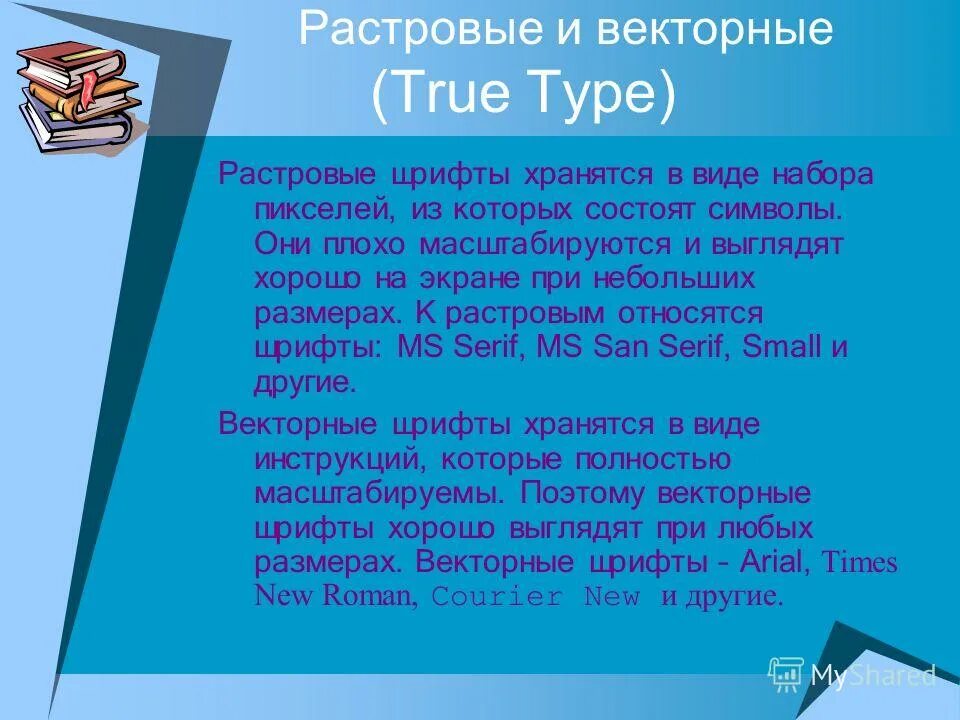 Растровые и векторные (True Type)

Растровые шрифты хранятся в виде набора пикселей, из которых состоят символы. Они плохо масштабируются и выглядят хорошо на экране при небольших размерах. К растровым относятся шрифты: MS Serif, MS San Serif, Small и другие.

Векторные шрифты хранятся в виде инструкций, которые полностью масштабируемы. Поэтому векторные шрифты хорошо выглядят при любых размерах. Векторные шрифты - Arial, Times New Roman, Courier New и другие.

MyShared